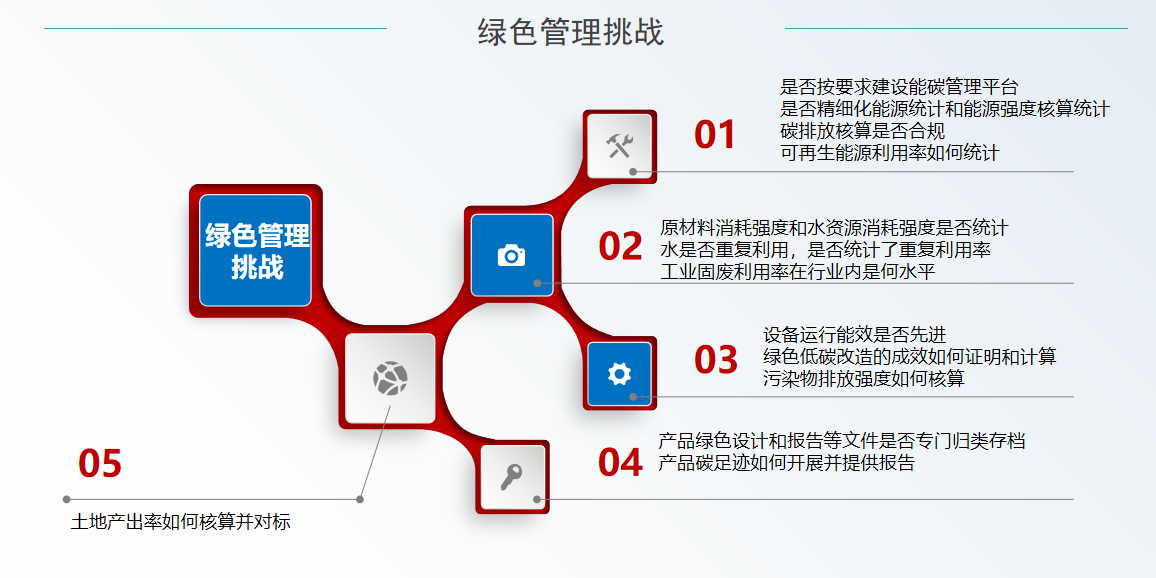 绿色管理挑战

绿色管理挑战

01
是否按要求建设能碳管理平台
是否精细化能源统计和能源强度核算统计
碳排放核算是否合规
可再生能源利用率如何统计

02
原材料消耗强度和水资源消耗强度是否统计
水是否重复利用，是否统计了重复利用率
工业固废利用率在行业内是何水平

03
设备运行能效是否先进
绿色低碳改造的成效如何证明和计算
污染物排放强度如何核算

04
产品绿色设计和报告等文件是否专门归类存档
产品碳足迹如何开展并提供报告

05
土地产出率如何核算并对标